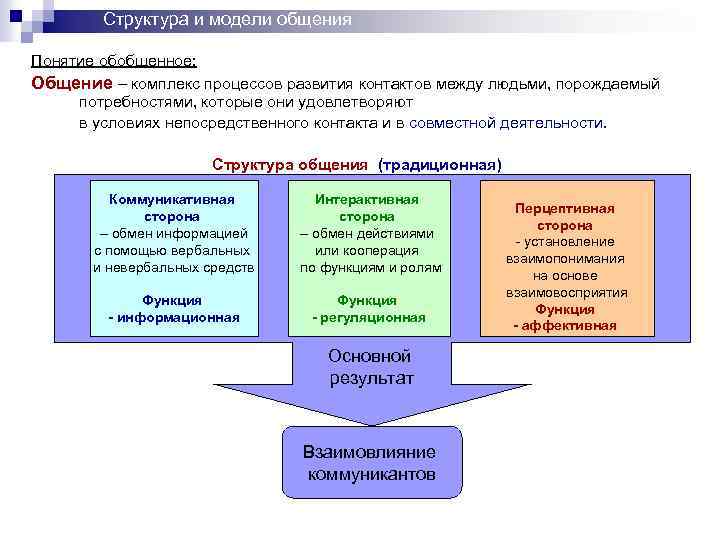 Структура и модели общения

Понятие обобщенное:

Общение – комплекс процессов развития контактов между людьми, порождаемый потребностями, которые они удовлетворяют в условиях непосредственного контакта и в совместной деятельности.

Структура общения (традиционная)

Коммуникативная сторона – обмен информацией с помощью вербальных и невербальных средств

Функция - информационная

Интерактивная сторона – обмен действиями или кооперация по функциям и ролям

Функция - регуляционная

Перцептивная сторона - установление взаимопонимания на основе взаимовосприятия

Функция - аффективная

Основной результат

Взаимовлияние коммуникантов